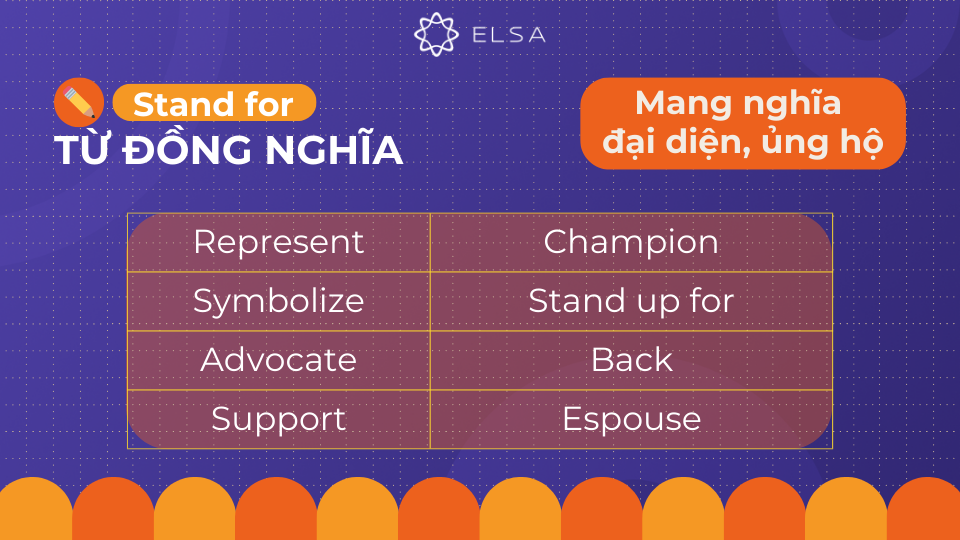 ELSA

Stand for
TỪ ĐỒNG NGHĨA

Mang nghĩa đại diện, ủng hộ

| Represent | Champion |
|---|---|
| Symbolize | Stand up for |
| Advocate | Back |
| Support | Espouse |